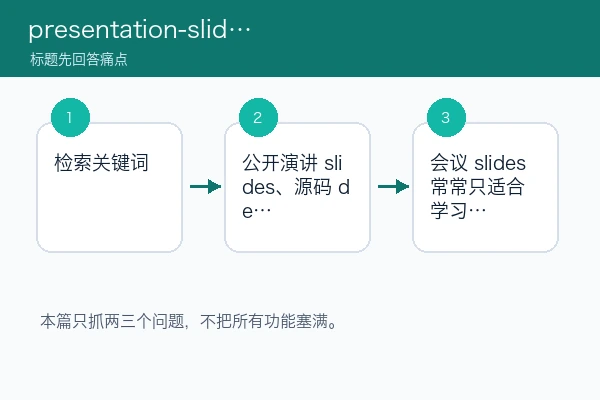 presentation-slid…

标题先回答痛点

1

检索关键词

2

公开演讲 slides、源码 de…

3

会议 slides 常常只适合学习…

本篇只抓两三个问题，不把所有功能塞满。